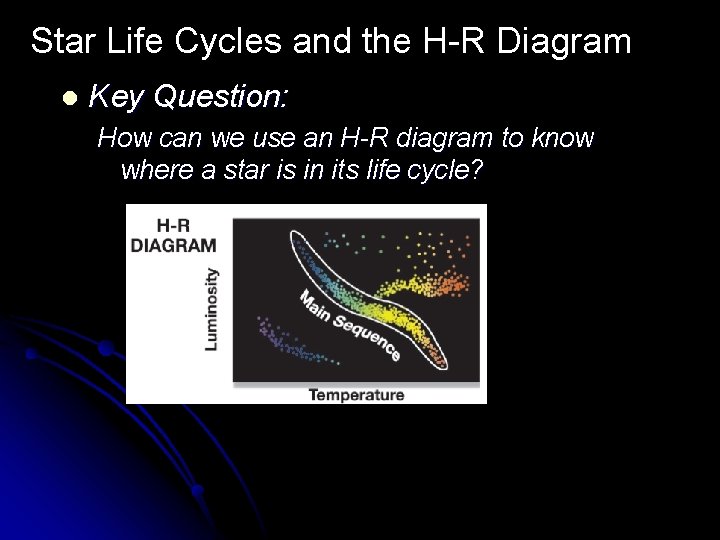 Star Life Cycles and the H-R Diagram

Key Question:

How can we use an H-R diagram to know where a star is in its life cycle?

H-R DIAGRAM

Luminosity

Main Sequence

Temperature